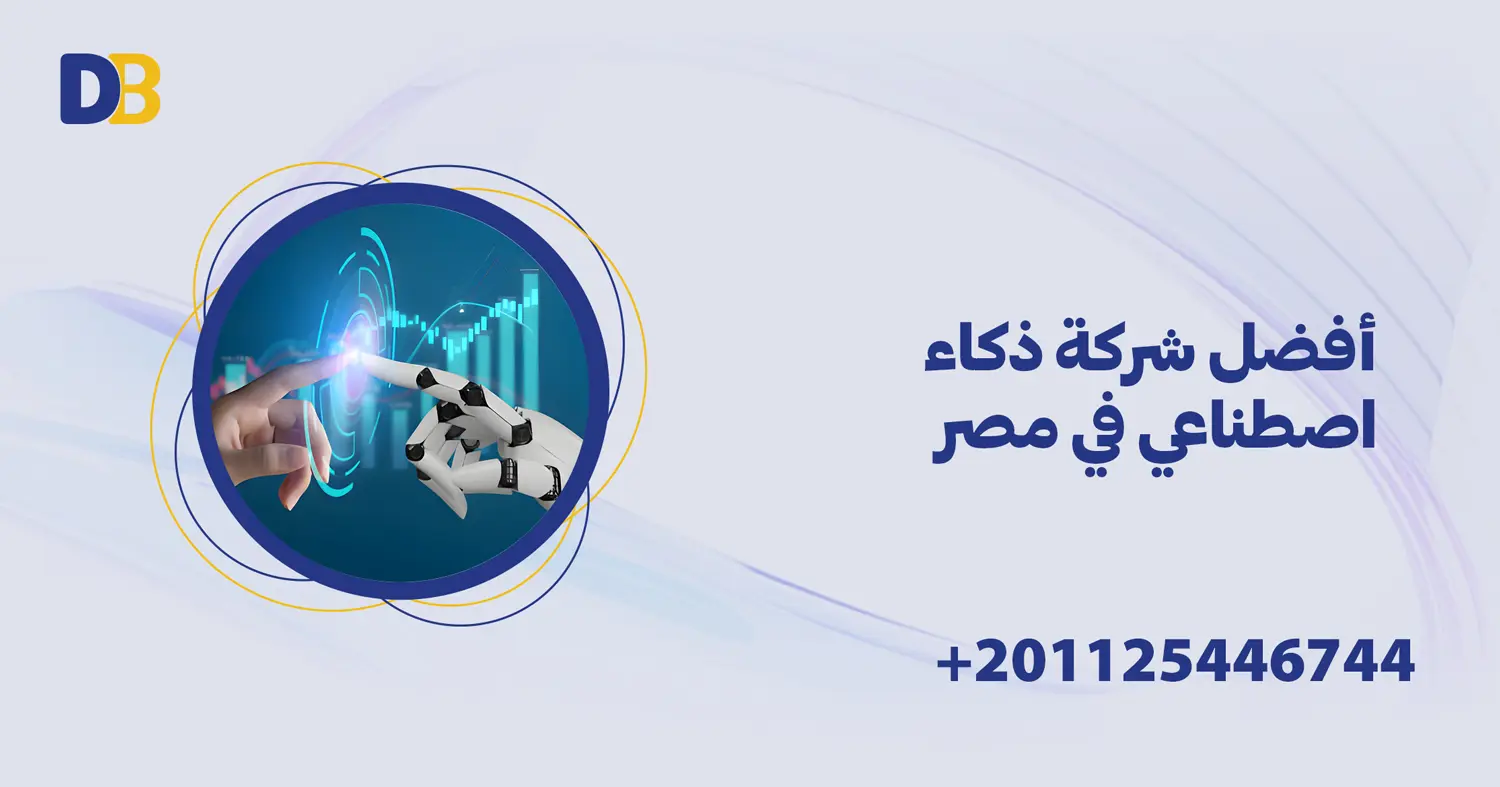 DB

أفضل شركة ذكاء اصطناعي في مصر

+201125446744